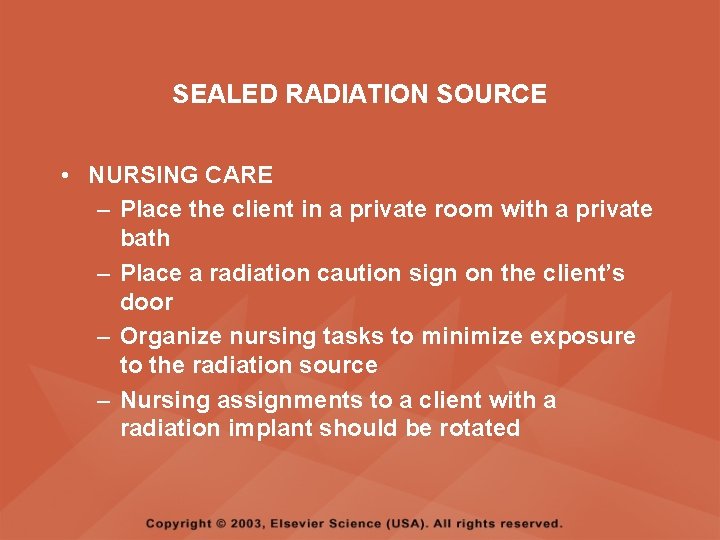 SEALED RADIATION SOURCE

• NURSING CARE
– Place the client in a private room with a private bath
– Place a radiation caution sign on the client's door
– Organize nursing tasks to minimize exposure to the radiation source
– Nursing assignments to a client with a radiation implant should be rotated

Copyright © 2003, Elsevier Science (USA). All rights reserved.